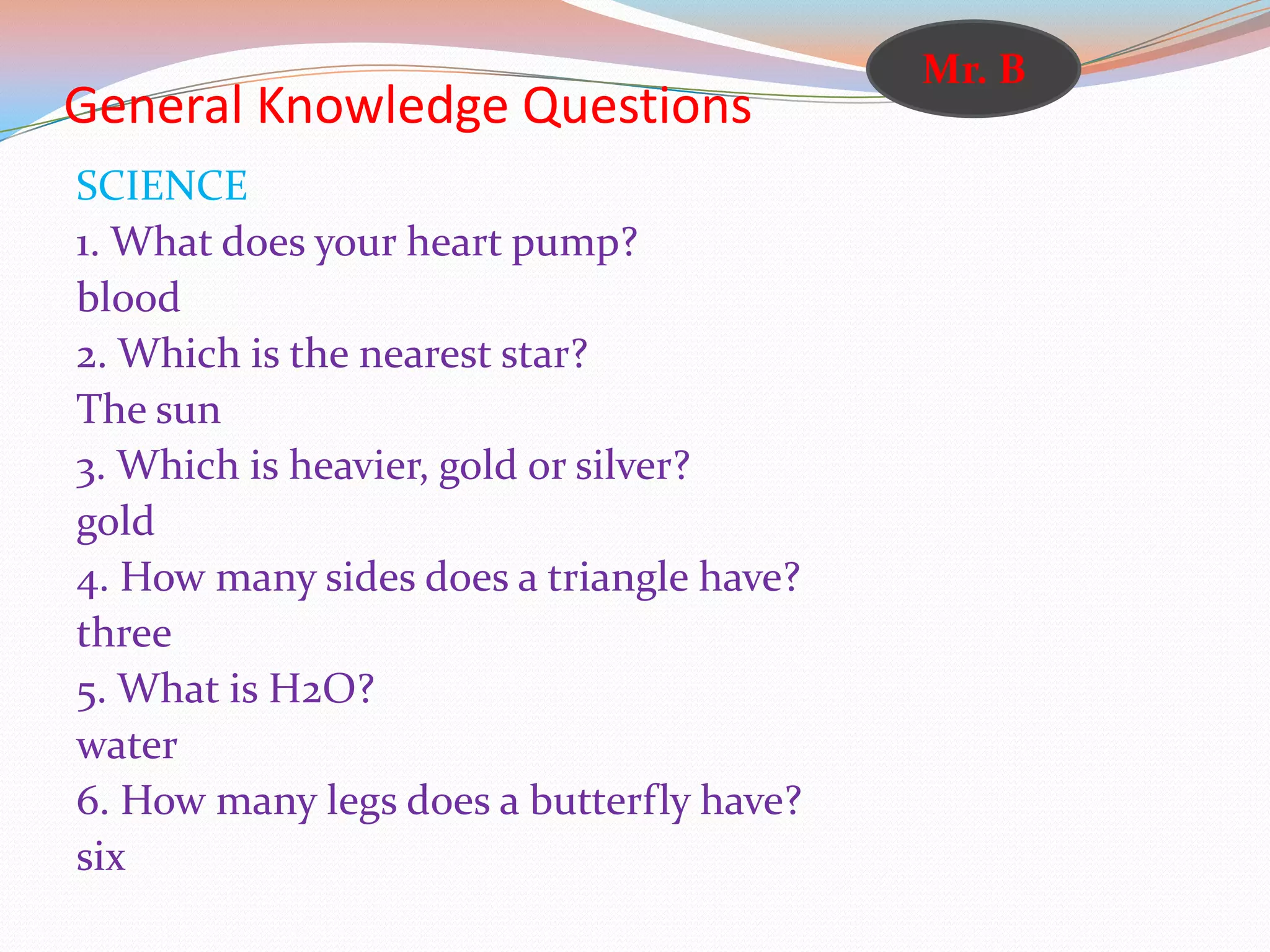 Mr. B

General Knowledge Questions

SCIENCE
1. What does your heart pump?
blood
2. Which is the nearest star?
The sun
3. Which is heavier, gold or silver?
gold
4. How many sides does a triangle have?
three
5. What is H2O?
water
6. How many legs does a butterfly have?
six